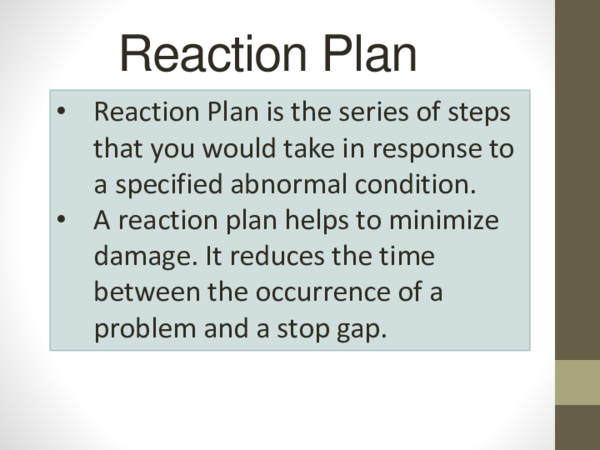 Reaction Plan

• Reaction Plan is the series of steps that you would take in response to a specified abnormal condition.
• A reaction plan helps to minimize damage. It reduces the time between the occurrence of a problem and a stop gap.